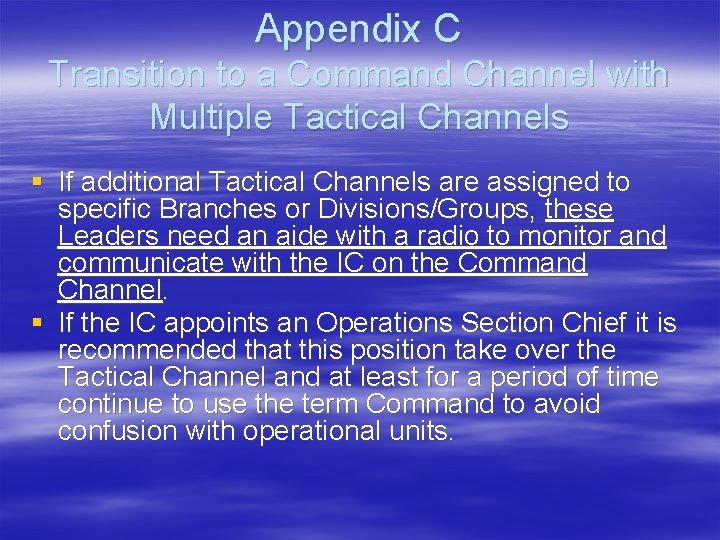 Appendix C
Transition to a Command Channel with Multiple Tactical Channels

▪ If additional Tactical Channels are assigned to specific Branches or Divisions/Groups, these Leaders need an aide with a radio to monitor and communicate with the IC on the Command Channel.
▪ If the IC appoints an Operations Section Chief it is recommended that this position take over the Tactical Channel and at least for a period of time continue to use the term Command to avoid confusion with operational units.